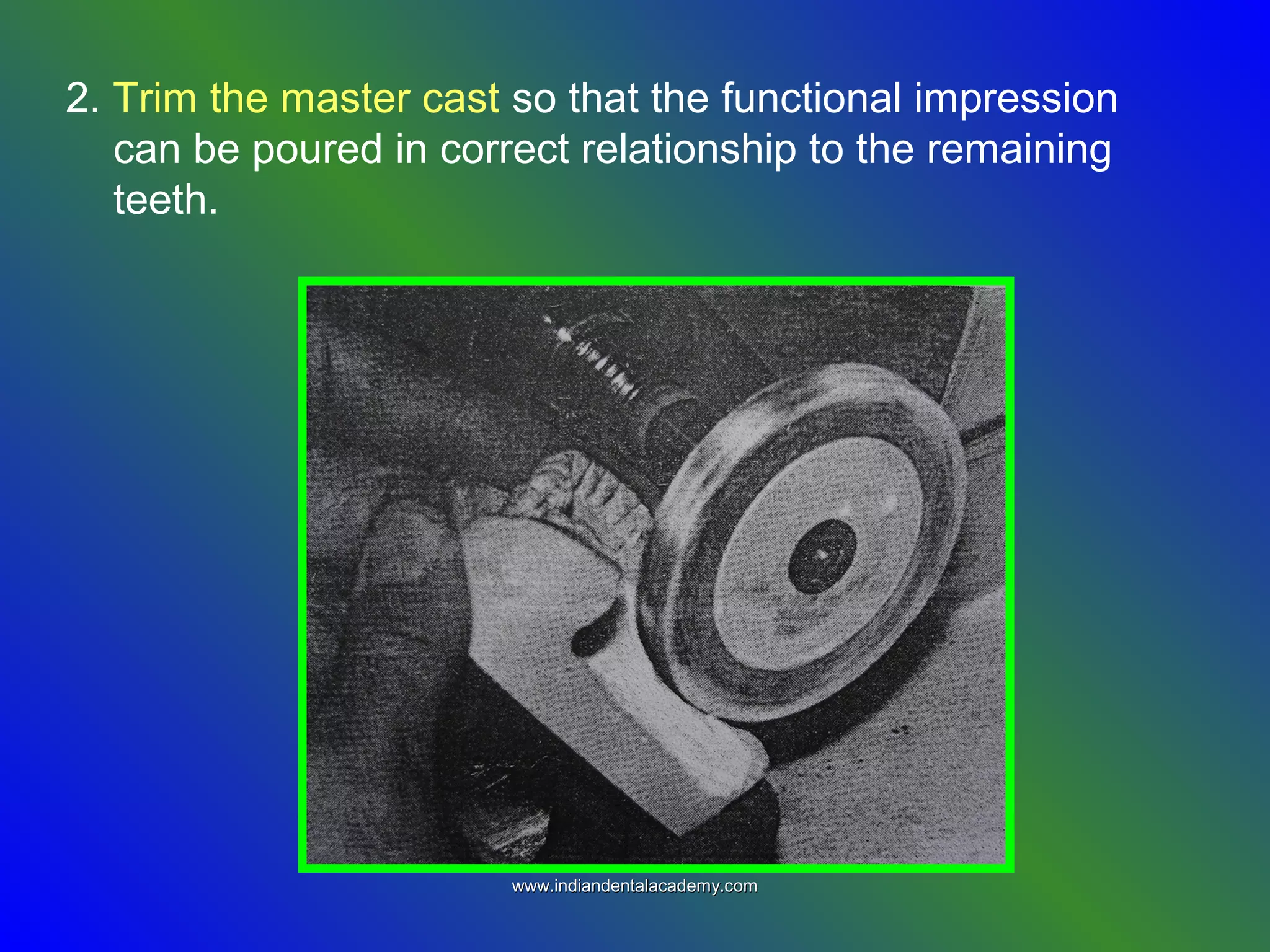 2. Trim the master cast so that the functional impression can be poured in correct relationship to the remaining teeth.

www.indiandentalacademy.com